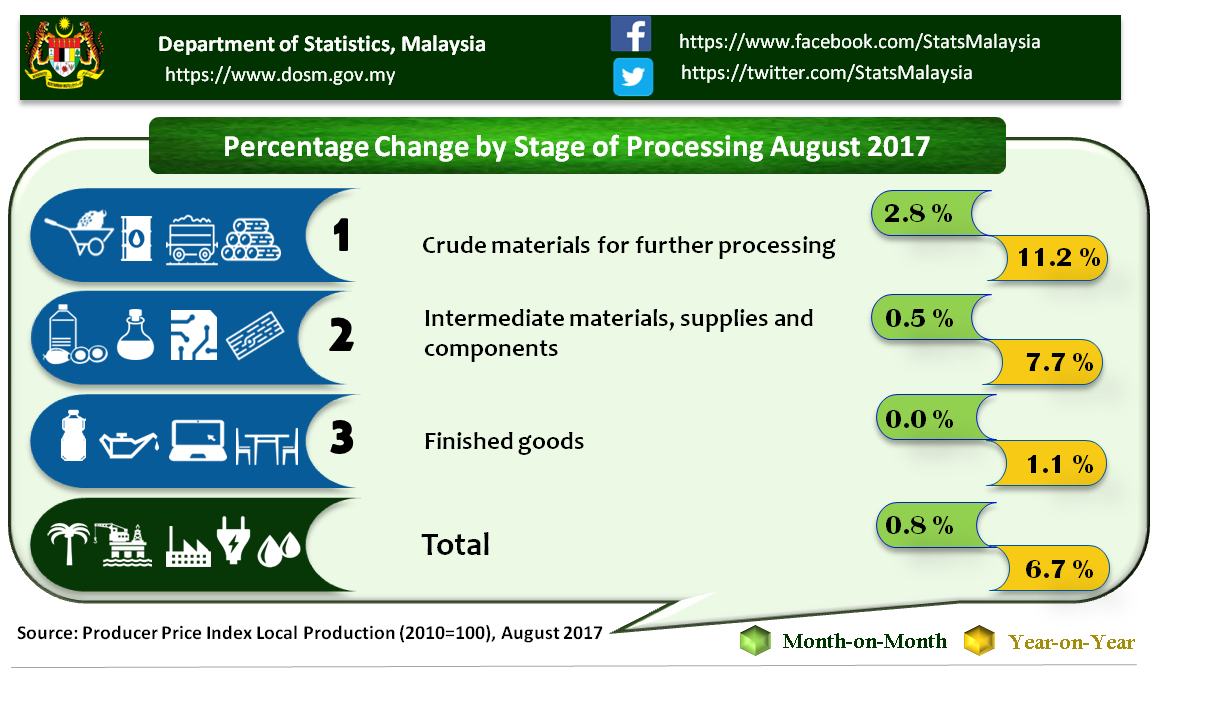 Department of Statistics, Malaysia
https://www.dosm.gov.my

https://www.facebook.com/StatsMalaysia
https://twitter.com/StatsMalaysia

Percentage Change by Stage of Processing August 2017

1 Crude materials for further processing
2.8 %
11.2 %

2 Intermediate materials, supplies and components
0.5 %
7.7 %

3 Finished goods
0.0 %
1.1 %

Total
0.8 %
6.7 %

Source: Producer Price Index Local Production (2010=100), August 2017

Month-on-Month Year-on-Year